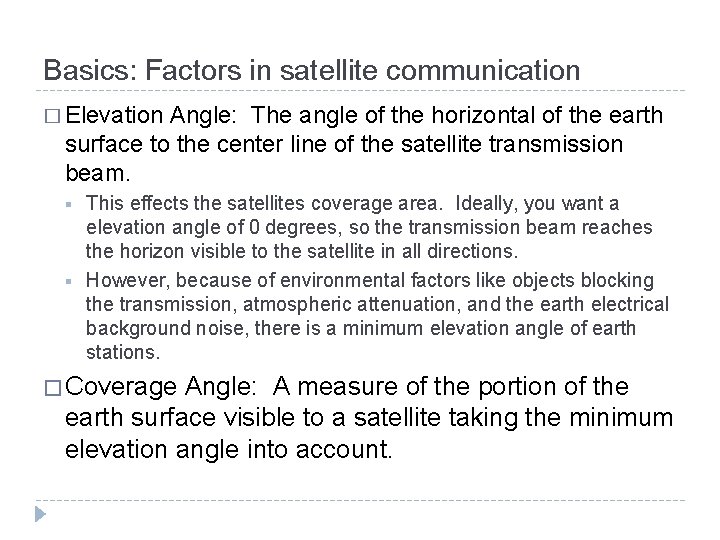 Basics: Factors in satellite communication

□ Elevation Angle: The angle of the horizontal of the earth surface to the center line of the satellite transmission beam.

▪ This effects the satellites coverage area. Ideally, you want a elevation angle of 0 degrees, so the transmission beam reaches the horizon visible to the satellite in all directions.

▪ However, because of environmental factors like objects blocking the transmission, atmospheric attenuation, and the earth electrical background noise, there is a minimum elevation angle of earth stations.

□ Coverage Angle: A measure of the portion of the earth surface visible to a satellite taking the minimum elevation angle into account.